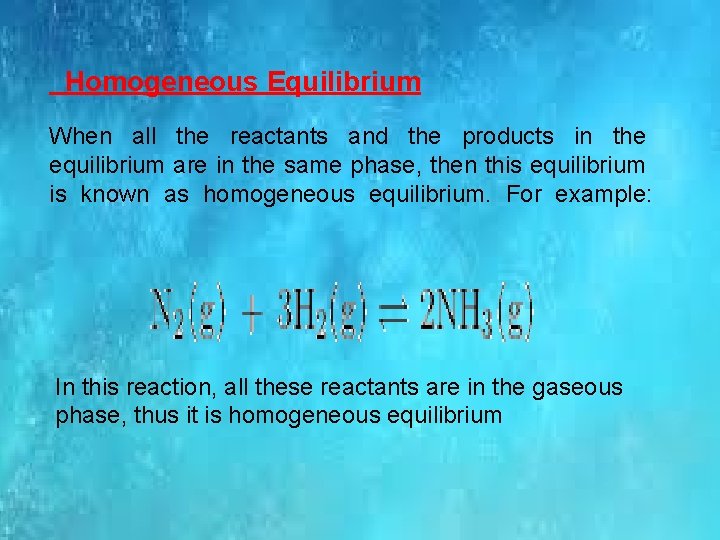 Homogeneous Equilibrium

When all the reactants and the products in the equilibrium are in the same phase, then this equilibrium is known as homogeneous equilibrium. For example:

$N_2(g) + 3H_2(g) \rightleftharpoons 2NH_3(g)$

In this reaction, all these reactants are in the gaseous phase, thus it is homogeneous equilibrium